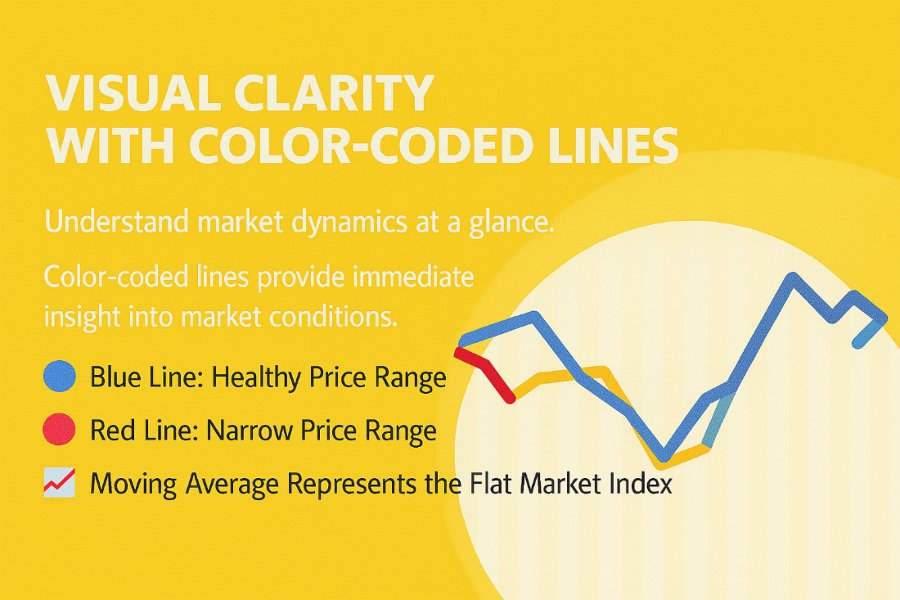 VISUAL CLARITY WITH COLOR-CODED LINES

Understand market dynamics at a glance.

Color-coded lines provide immediate insight into market conditions.

Blue Line: Healthy Price Range

Red Line: Narrow Price Range

Moving Average Represents the Flat Market Index